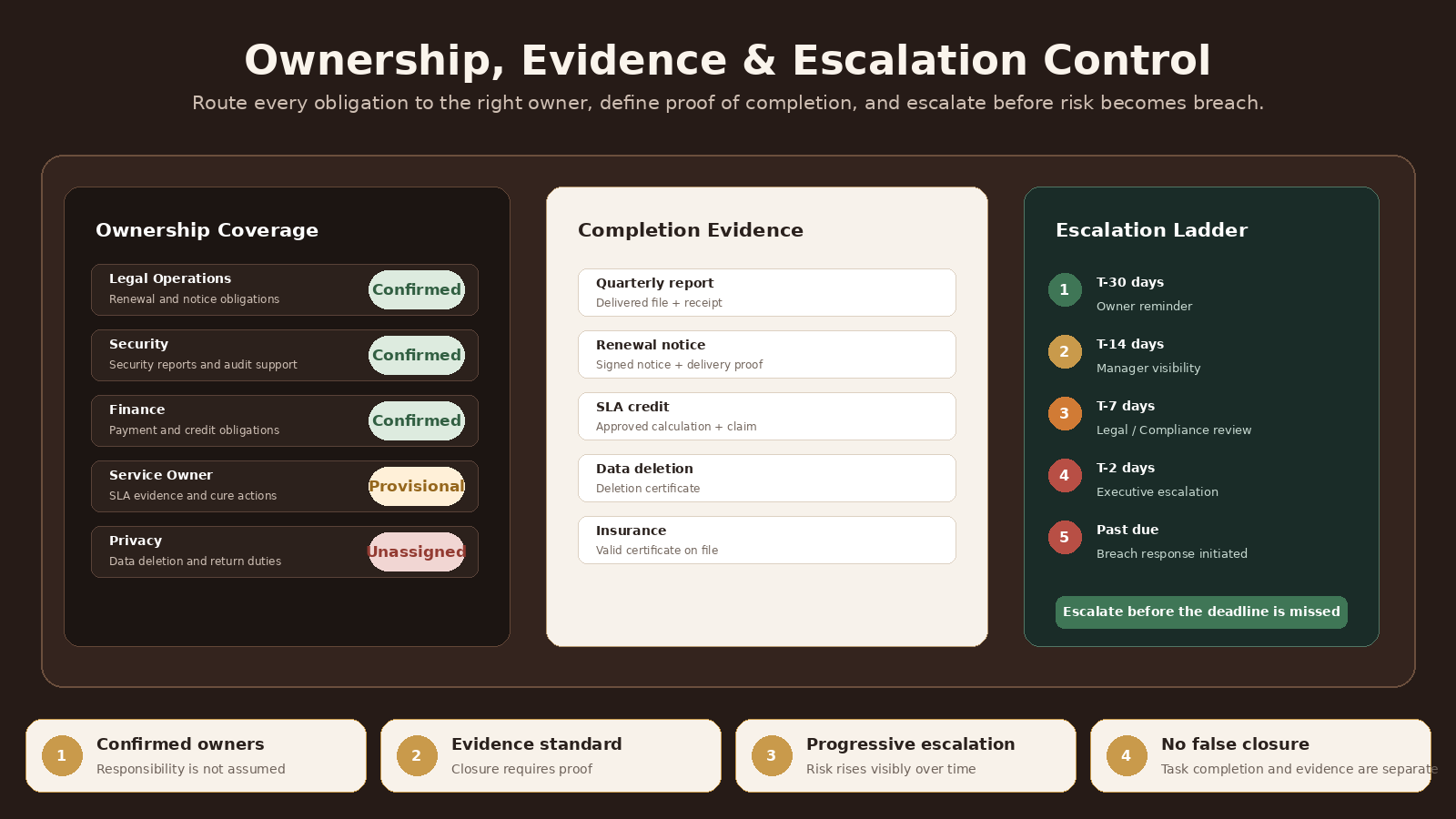 Ownership, Evidence & Escalation Control

Route every obligation to the right owner, define proof of completion, and escalate before risk becomes breach.

Ownership Coverage

Legal Operations
Renewal and notice obligations
Confirmed

Security
Security reports and audit support
Confirmed

Finance
Payment and credit obligations
Confirmed

Service Owner
SLA evidence and cure actions
Provisional

Privacy
Data deletion and return duties
Unassigned

Completion Evidence

Quarterly report
Delivered file + receipt

Renewal notice
Signed notice + delivery proof

SLA credit
Approved calculation + claim

Data deletion
Deletion certificate

Insurance
Valid certificate on file

Escalation Ladder

1 T-30 days
Owner reminder

2 T-14 days
Manager visibility

3 T-7 days
Legal / Compliance review

4 T-2 days
Executive escalation

5 Past due
Breach response initiated

Escalate before the deadline is missed

1 Confirmed owners
Responsibility is not assumed

2 Evidence standard
Closure requires proof

3 Progressive escalation
Risk rises visibly over time

4 No false closure
Task completion and evidence are separate